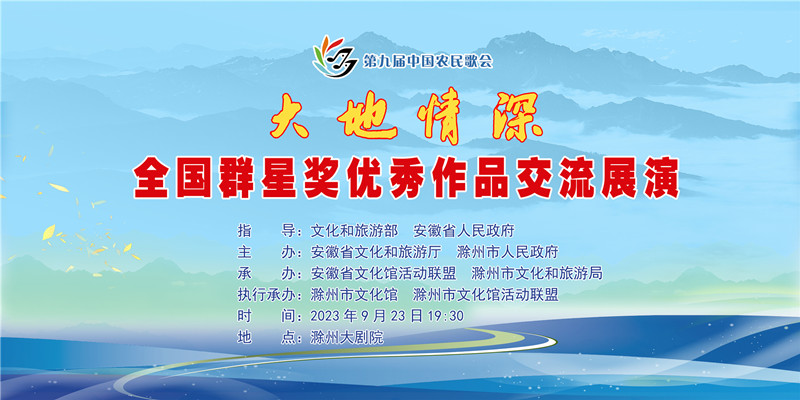 第九届中国农民歌会

大地情深

全国群星奖优秀作品交流展演

指　　导：文化和旅游部　安徽省人民政府
主　　办：安徽省文化和旅游厅　滁州市人民政府
承　　办：安徽省文化馆活动联盟　滁州市文化和旅游局
执行承办：滁州市文化馆　滁州市文化馆活动联盟
时　　间：2023 年 9 月 23 日 19:30
地　　点：滁州大剧院